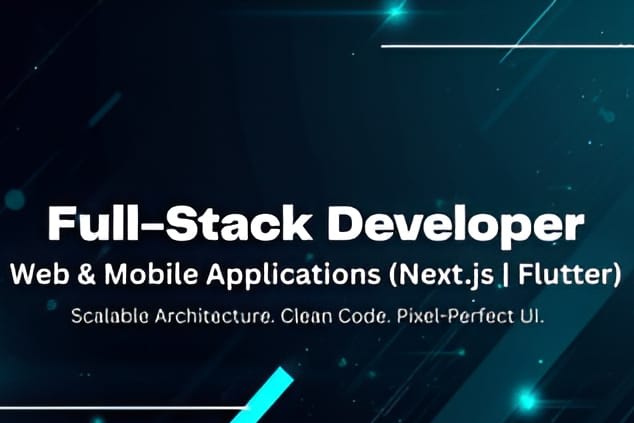 Full-Stack Developer

Web & Mobile Applications (Next.js | Flutter)

Scalable Architecture. Clean Code. Pixel-Perfect UI.